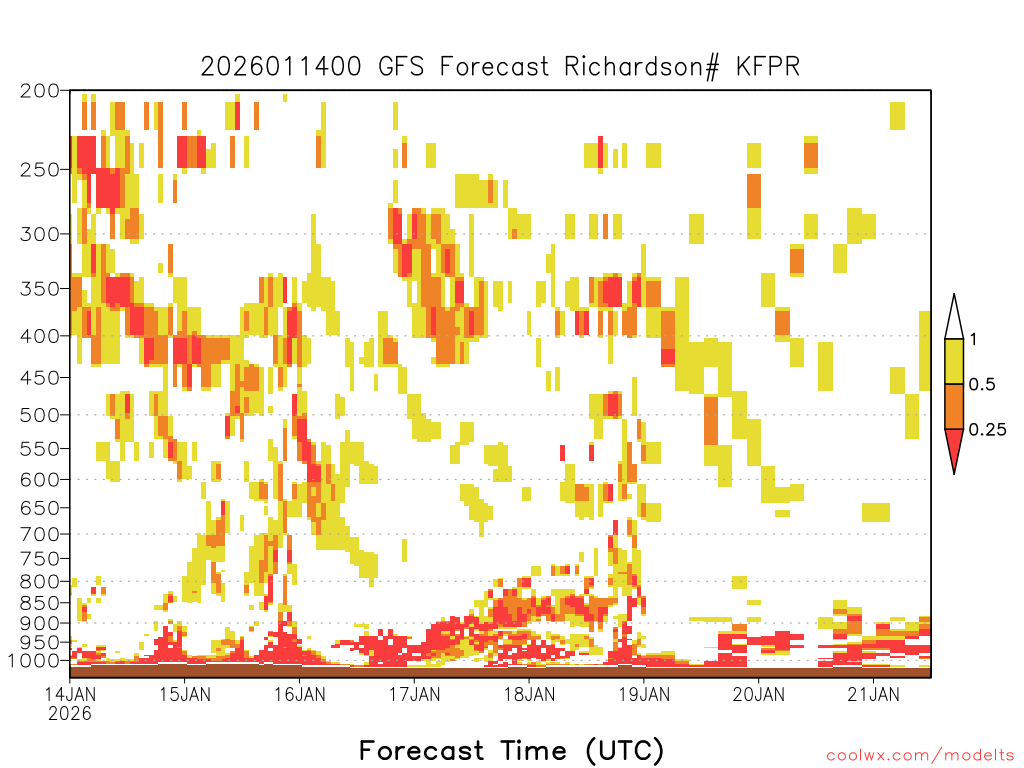 2026011400 GFS Forecast Richardson# KFPR

200
250
300
350
400
450
500
550
600
650
700
750
800
850
900
950
1000

1
0.5
0.25

14JAN
2026
15JAN
16JAN
17JAN
18JAN
19JAN
20JAN
21JAN

Forecast Time (UTC)

coolwx.com/modelts